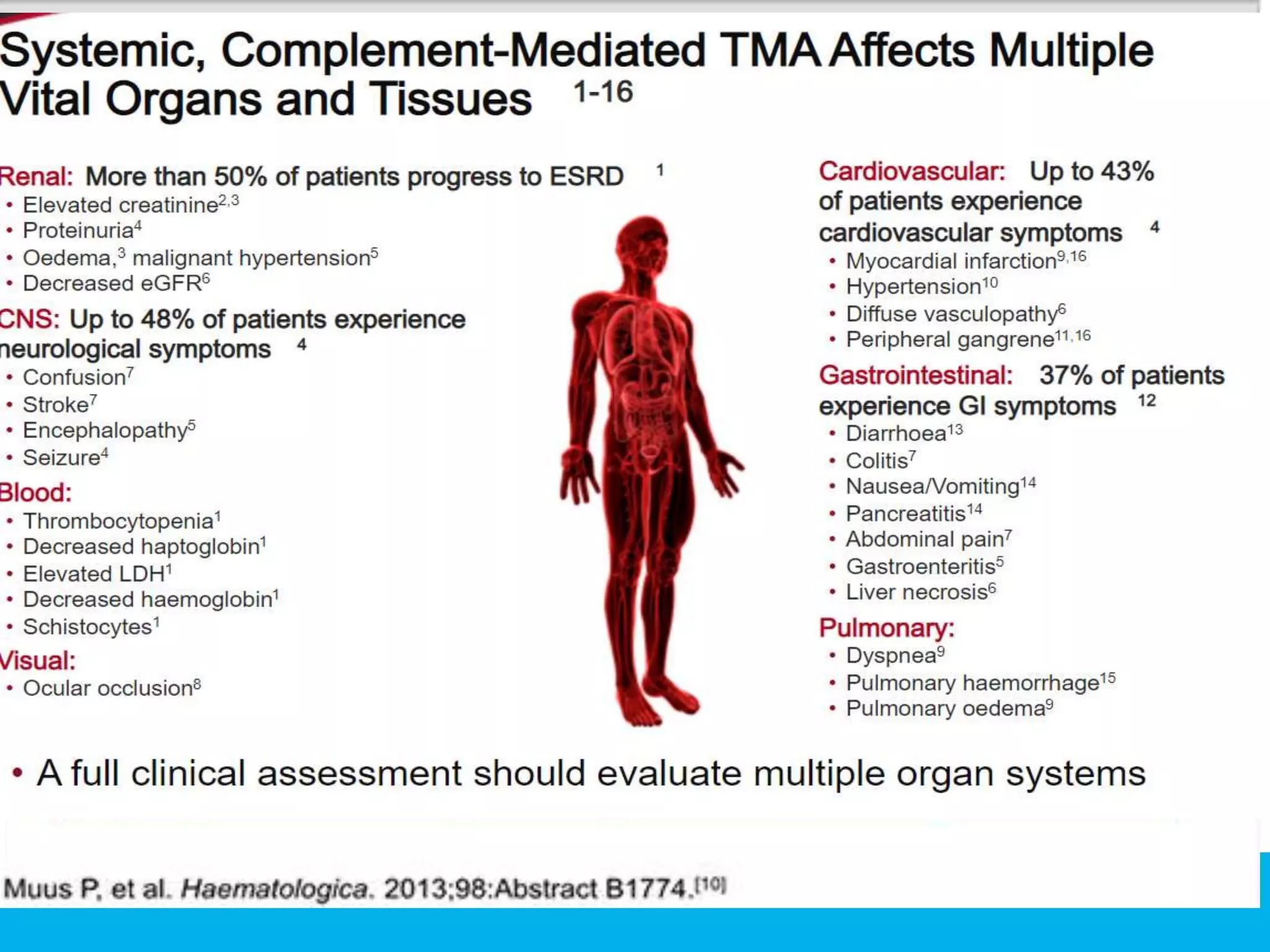 Systemic, Complement-Mediated TMA Affects Multiple Vital Organs and Tissues $^{1-16}$

Renal: More than 50% of patients progress to ESRD $^{1}$
• Elevated creatinine$^{2,3}$
• Proteinuria$^{4}$
• Oedema,$^{3}$ malignant hypertension$^{5}$
• Decreased eGFR$^{6}$

CNS: Up to 48% of patients experience neurological symptoms $^{4}$
• Confusion$^{7}$
• Stroke$^{7}$
• Encephalopathy$^{5}$
• Seizure$^{4}$

Blood:
• Thrombocytopenia$^{1}$
• Decreased haptoglobin$^{1}$
• Elevated LDH$^{1}$
• Decreased haemoglobin$^{1}$
• Schistocytes$^{1}$

Visual:
• Ocular occlusion$^{8}$

Cardiovascular: Up to 43% of patients experience cardiovascular symptoms $^{4}$
• Myocardial infarction$^{9,16}$
• Hypertension$^{10}$
• Diffuse vasculopathy$^{6}$
• Peripheral gangrene$^{11,16}$

Gastrointestinal: 37% of patients experience GI symptoms $^{12}$
• Diarrhoea$^{13}$
• Colitis$^{7}$
• Nausea/Vomiting$^{14}$
• Pancreatitis$^{14}$
• Abdominal pain$^{7}$
• Gastroenteritis$^{5}$
• Liver necrosis$^{6}$

Pulmonary:
• Dyspnea$^{9}$
• Pulmonary haemorrhage$^{15}$
• Pulmonary oedema$^{9}$

• A full clinical assessment should evaluate multiple organ systems

Muus P, et al. Haematologica. 2013;98:Abstract B1774.$^{[10]}$